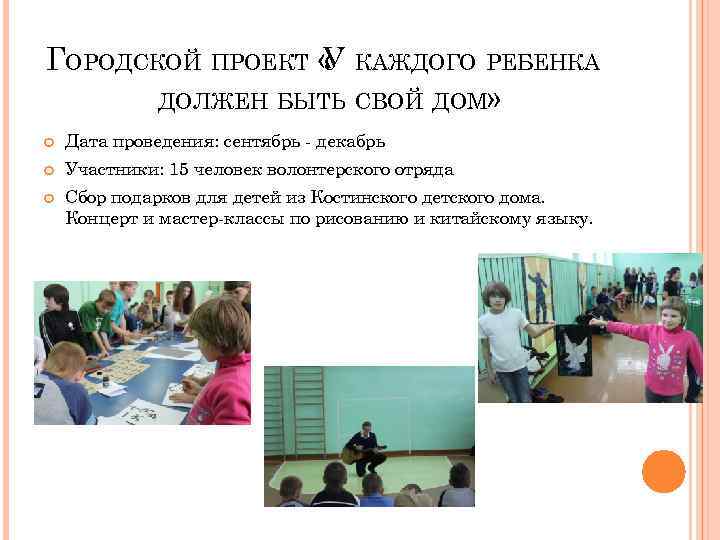 Городской проект «У каждого ребенка должен быть свой дом»

Дата проведения: сентябрь - декабрь

Участники: 15 человек волонтерского отряда

Сбор подарков для детей из Костинского детского дома. Концерт и мастер-классы по рисованию и китайскому языку.